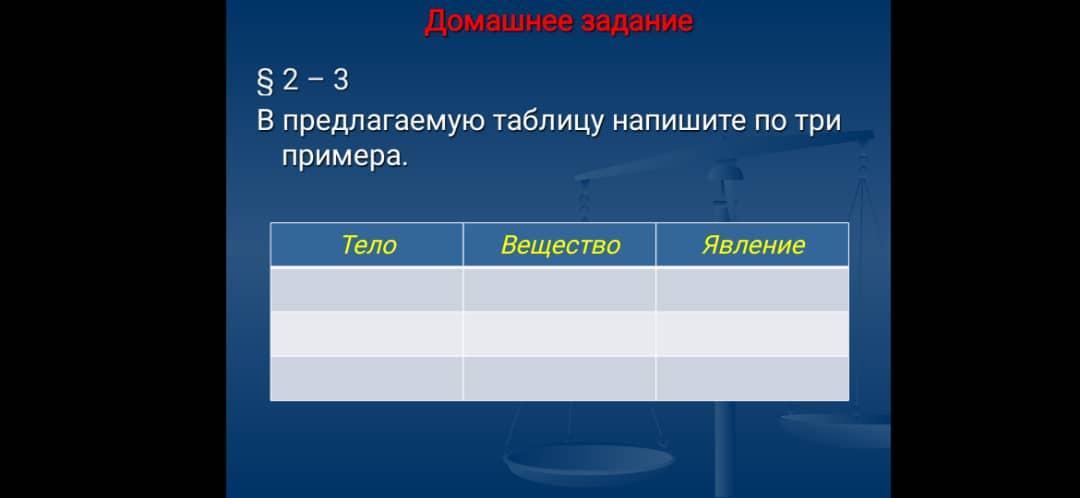 Домашнее задание

§ 2 – 3
В предлагаемую таблицу напишите по три примера.

| Тело | Вещество | Явление |
|---|---|---|
| | | |
| | | |
| | | |